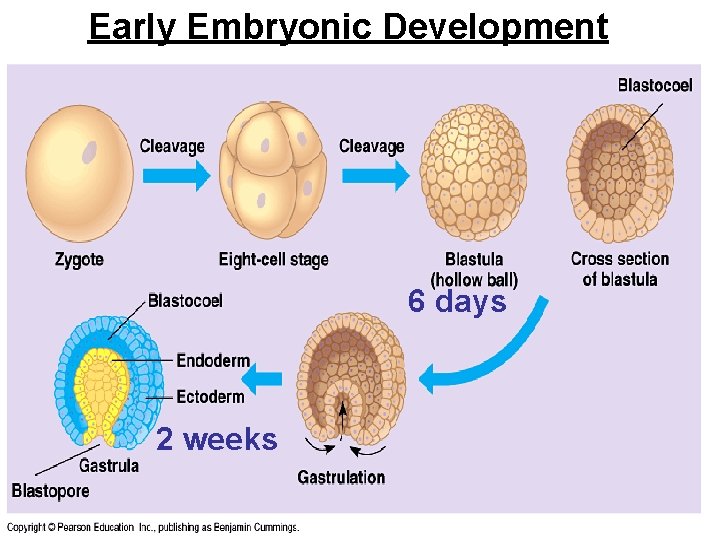 Early Embryonic Development

Blastocoel

Cleavage

Cleavage

Zygote

Eight-cell stage

Blastula (hollow ball)

Cross section of blastula

6 days

Blastocoel

Endoderm

Ectoderm

2 weeks

Gastrula

Blastopore

Gastrulation

Copyright © Pearson Education Inc., publishing as Benjamin Cummings.